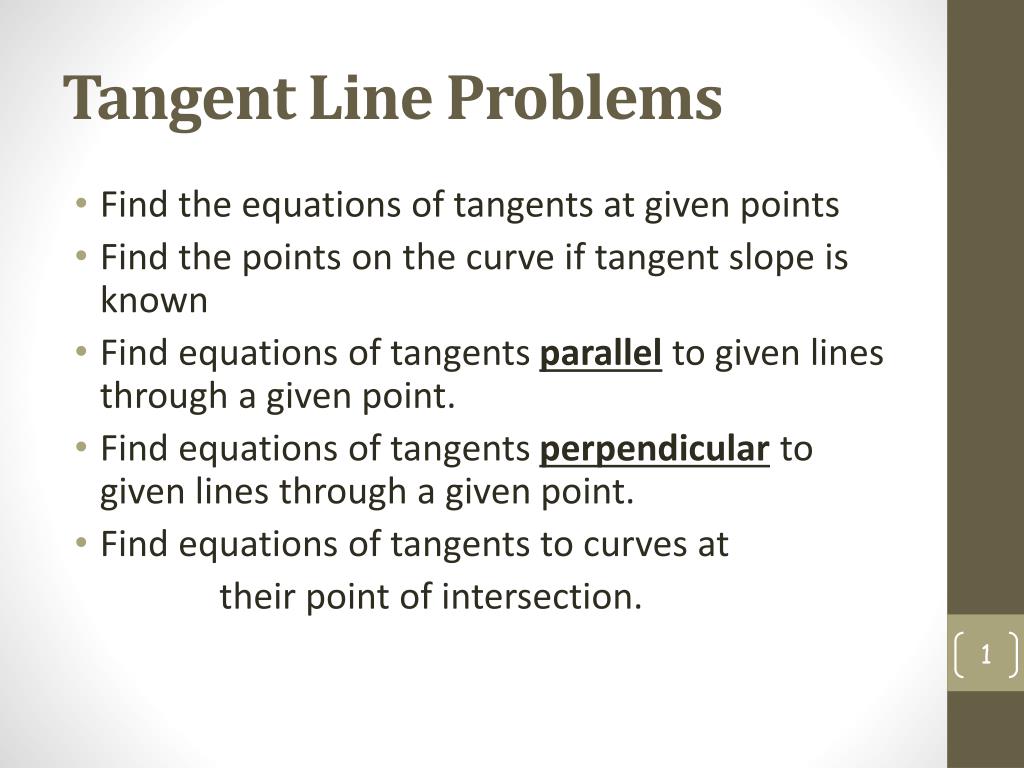 Tangent Line Problems

• Find the equations of tangents at given points
• Find the points on the curve if tangent slope is known
• Find equations of tangents parallel to given lines through a given point.
• Find equations of tangents perpendicular to given lines through a given point.
• Find equations of tangents to curves at

their point of intersection.

1